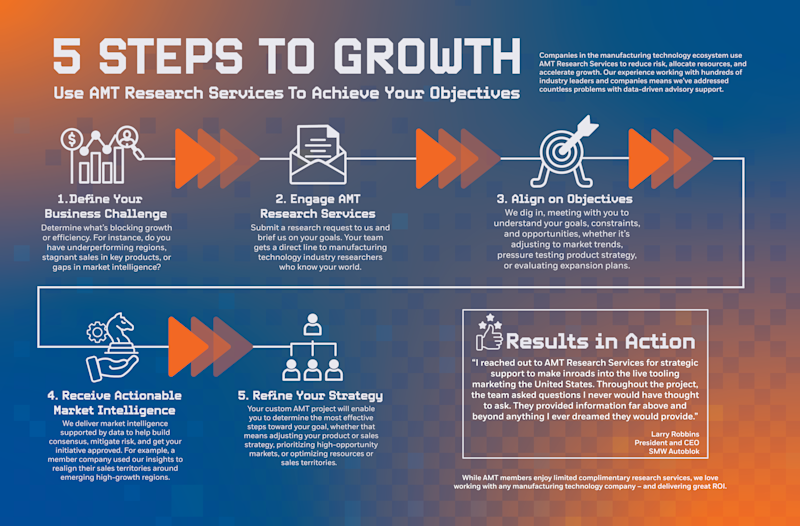 5 STEPS TO GROWTH

Use AMT Research Services To Achieve Your Objectives

Companies in the manufacturing technology ecosystem use AMT Research Services to reduce risk, allocate resources, and accelerate growth. Our experience working with hundreds of industry leaders and companies means we've addressed countless problems with data-driven advisory support.

1.Define Your Business Challenge

Determine what's blocking growth or efficiency. For instance, do you have underperforming regions, stagnant sales in key products, or gaps in market intelligence?

2. Engage AMT Research Services

Submit a research request to us and brief us on your goals. Your team gets a direct line to manufacturing technology industry researchers who know your world.

3. Align on Objectives

We dig in, meeting with you to understand your goals, constraints, and opportunities, whether it's adjusting to market trends, pressure testing product strategy, or evaluating expansion plans.

4. Receive Actionable Market Intelligence

We deliver market intelligence supported by data to help build consensus, mitigate risk, and get your initiative approved. For example, a member company used our insights to realign their sales territories around emerging high-growth regions.

5. Refine Your Strategy

Your custom AMT project will enable you to determine the most effective steps toward your goal, whether that means adjusting your product or sales strategy, prioritizing high-opportunity markets, or optimizing resources or sales territories.

Results in Action

"I reached out to AMT Research Services for strategic support to make inroads into the live tooling marketing the United States. Throughout the project, the team asked questions I never would have thought to ask. They provided information far above and beyond anything I ever dreamed they would provide."

Larry Robbins
President and CEO
SMW Autoblok

While AMT members enjoy limited complimentary research services, we love working with any manufacturing technology company – and delivering great ROI.